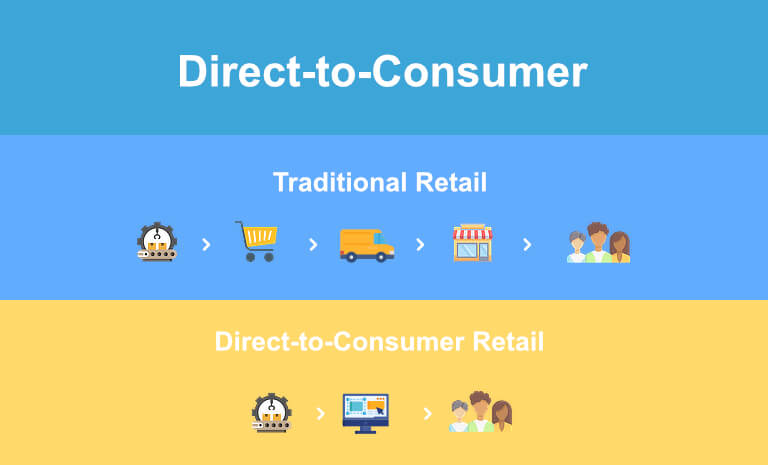 Direct-to-Consumer

Traditional Retail

Direct-to-Consumer Retail